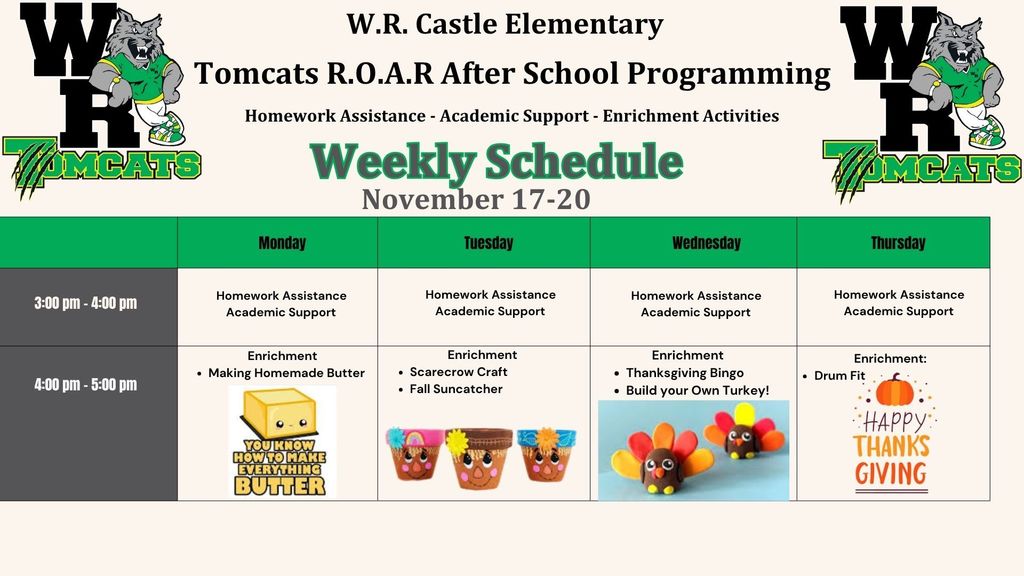 WR TOMCATS

W.R. Castle Elementary

Tomcats R.O.A.R After School Programming

Homework Assistance - Academic Support - Enrichment Activities

WR TOMCATS

Weekly Schedule

November 17-20

| | Monday | Tuesday | Wednesday | Thursday |
|---|---|---|---|---|
| 3:00 pm - 4:00 pm | Homework Assistance Academic Support | Homework Assistance Academic Support | Homework Assistance Academic Support | Homework Assistance Academic Support |
| 4:00 pm - 5:00 pm | Enrichment • Making Homemade Butter YOU KNOW HOW TO MAKE EVERYTHING BUTTER | Enrichment • Scarecrow Craft • Fall Suncatcher | Enrichment • Thanksgiving Bingo • Build your Own Turkey! | Enrichment: • Drum Fit HAPPY THANKS GIVING |